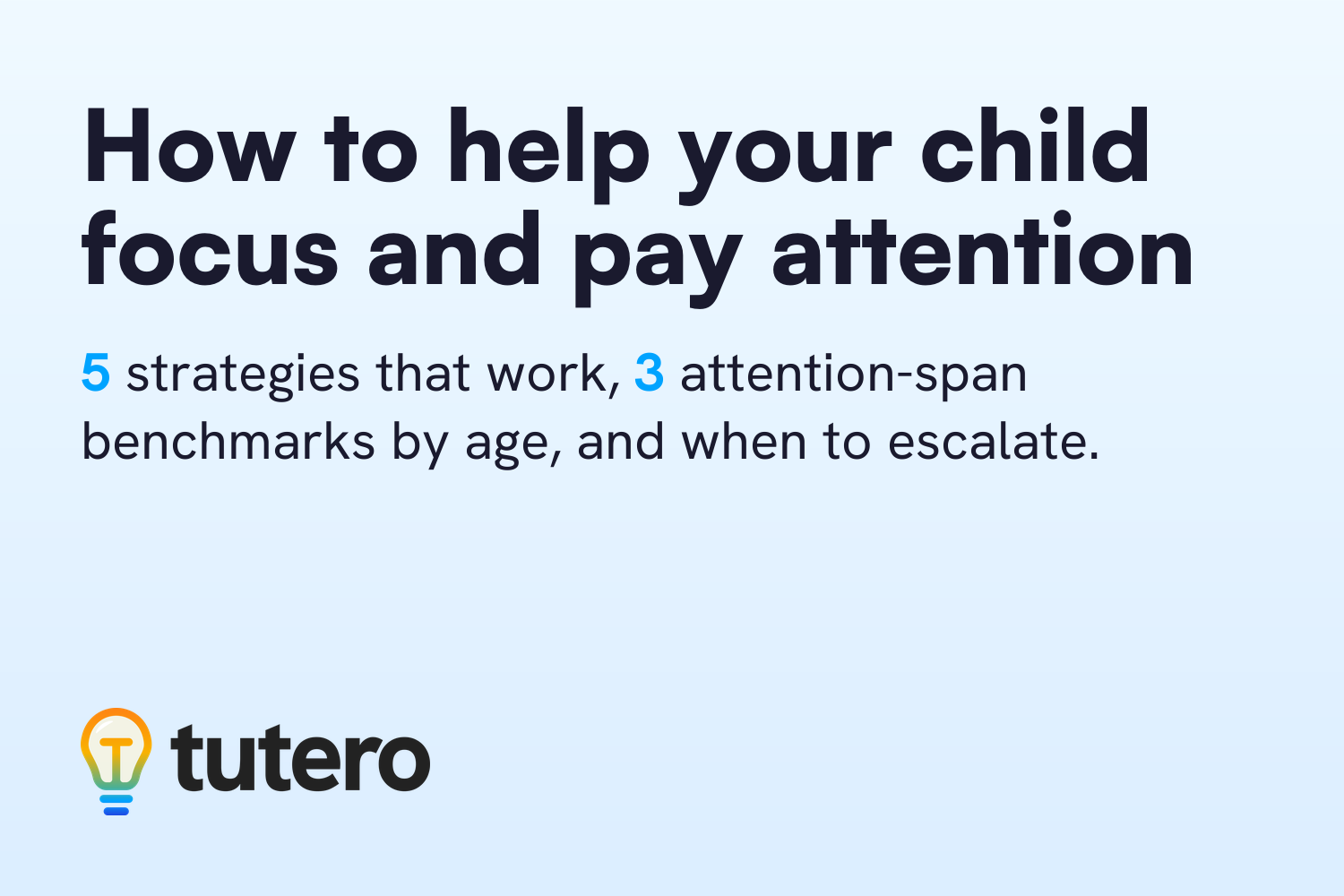 How to help your child focus and pay attention

5 strategies that work, 3 attention-span benchmarks by age, and when to escalate.

T tutero